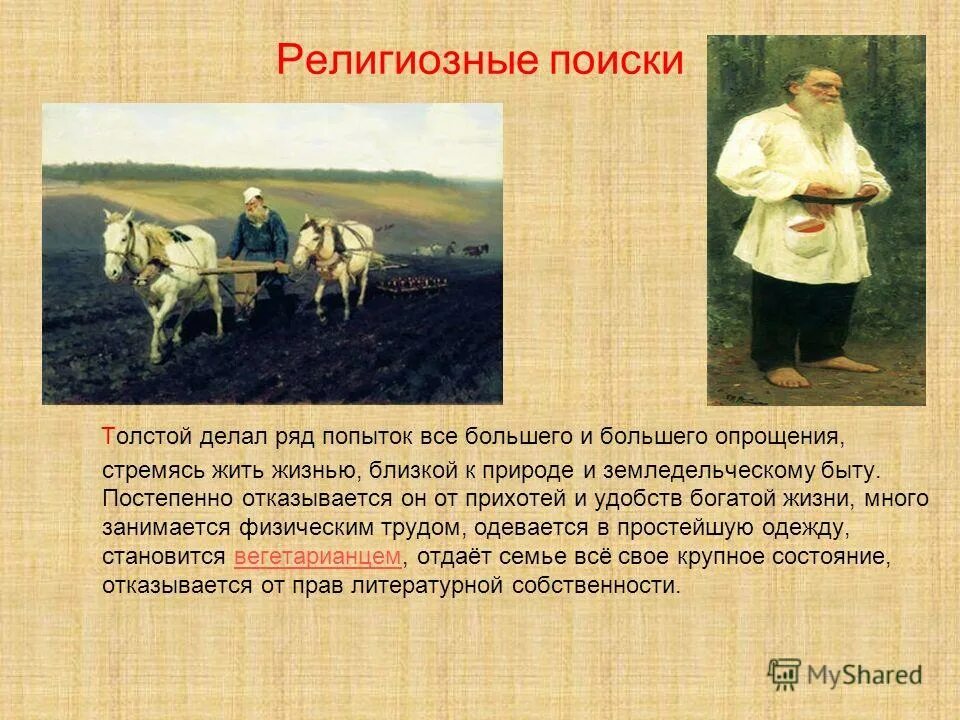 Религиозные поиски

Толстой делал ряд попыток все большего и большего опрощения, стремясь жить жизнью, близкой к природе и земледельческому быту. Постепенно отказывается он от прихотей и удобств богатой жизни, много занимается физическим трудом, одевается в простейшую одежду, становится вегетарианцем, отдаёт семье всё свое крупное состояние, отказывается от прав литературной собственности.

MyShared